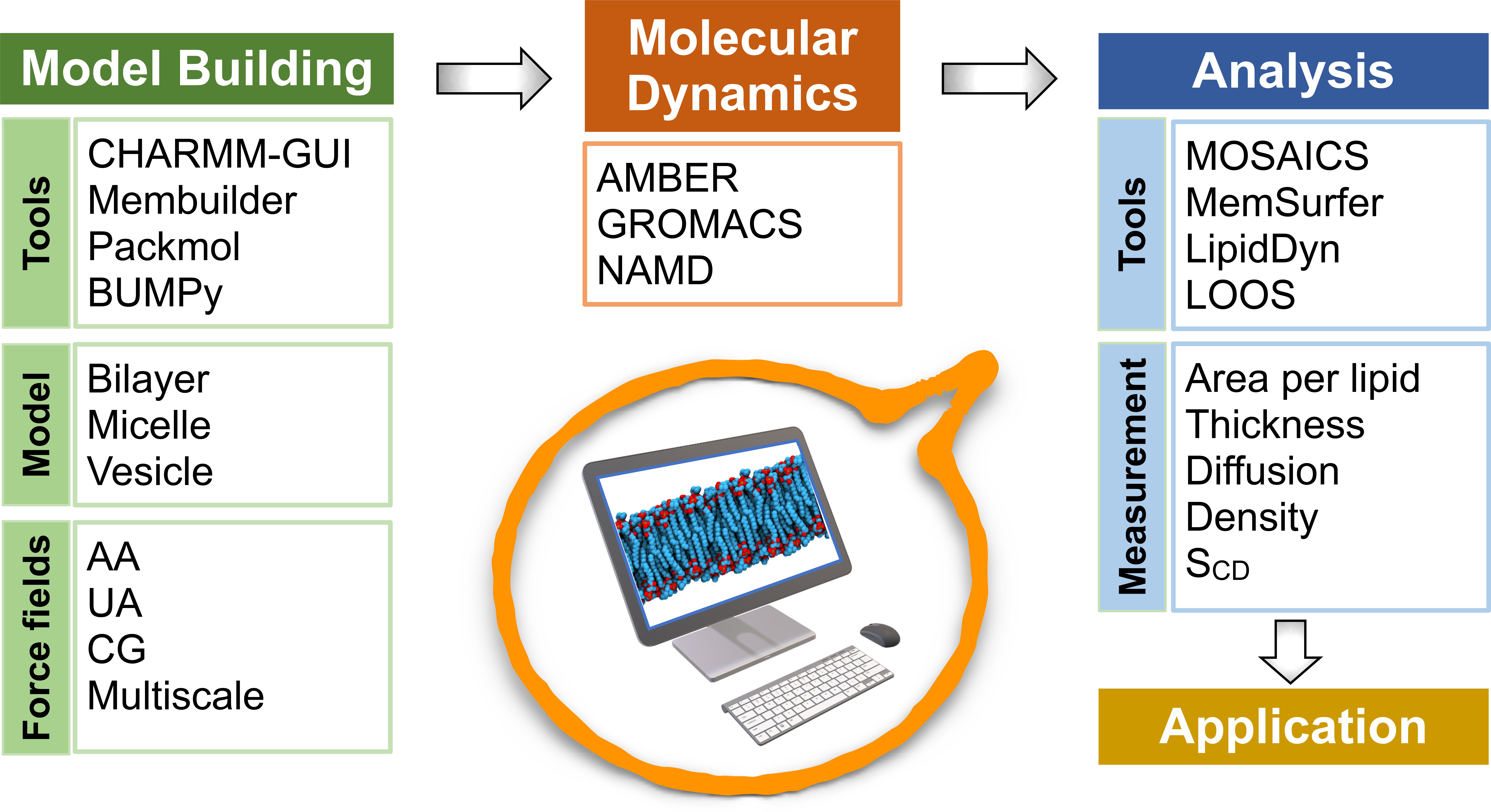 Model Building

Tools

CHARMM-GUI
Membuilder
Packmol
BUMPy

Model

Bilayer
Micelle
Vesicle

Force fields

AA
UA
CG
Multiscale

Molecular Dynamics

AMBER
GROMACS
NAMD

Analysis

Tools

MOSAICS
MemSurfer
LipidDyn
LOOS

Measurement

Area per lipid
Thickness
Diffusion
Density
$S_{CD}$

Application